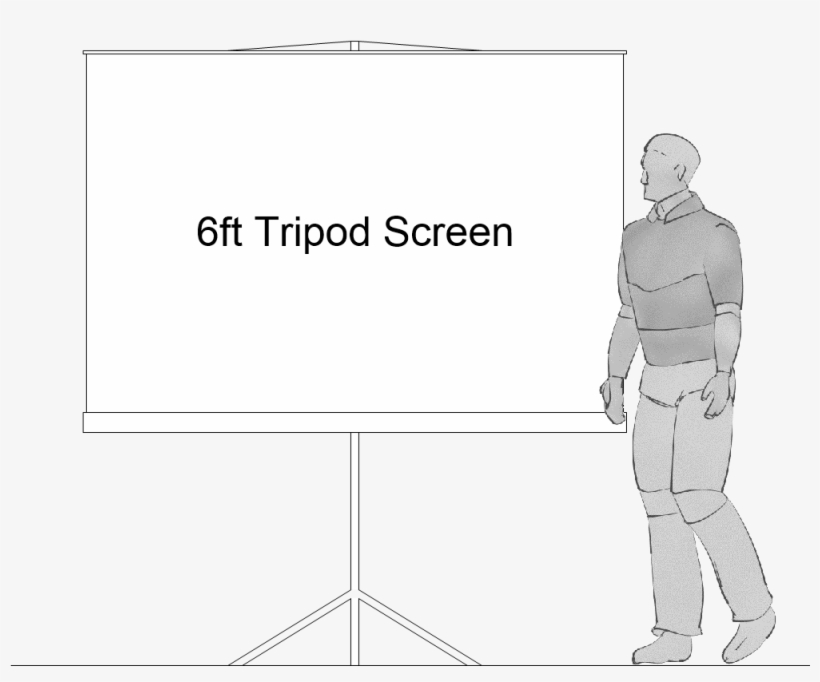 6ft Tripod Screen